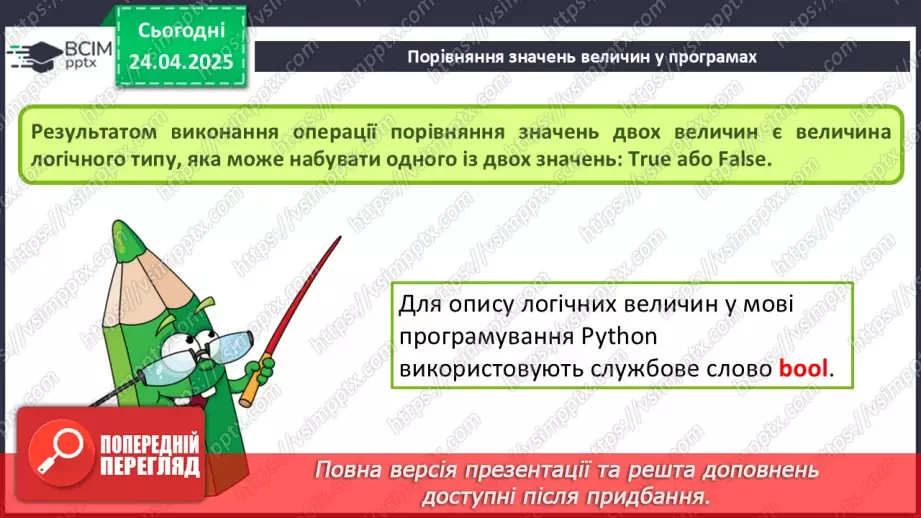 ВСІМ pptx

Сьогодні 24.04.2025

Порівняння значень величин у програмах

Результатом виконання операції порівняння значень двох величин є величина логічного типу, яка може набувати одного із двох значень: True або False.

Для опису логічних величин у мові програмування Python використовують службове слово bool.

ПОПЕРЕДНІЙ ПЕРЕГЛЯД

Повна версія презентації та решта доповнень доступні після придбання.

https://vsimpptx.com